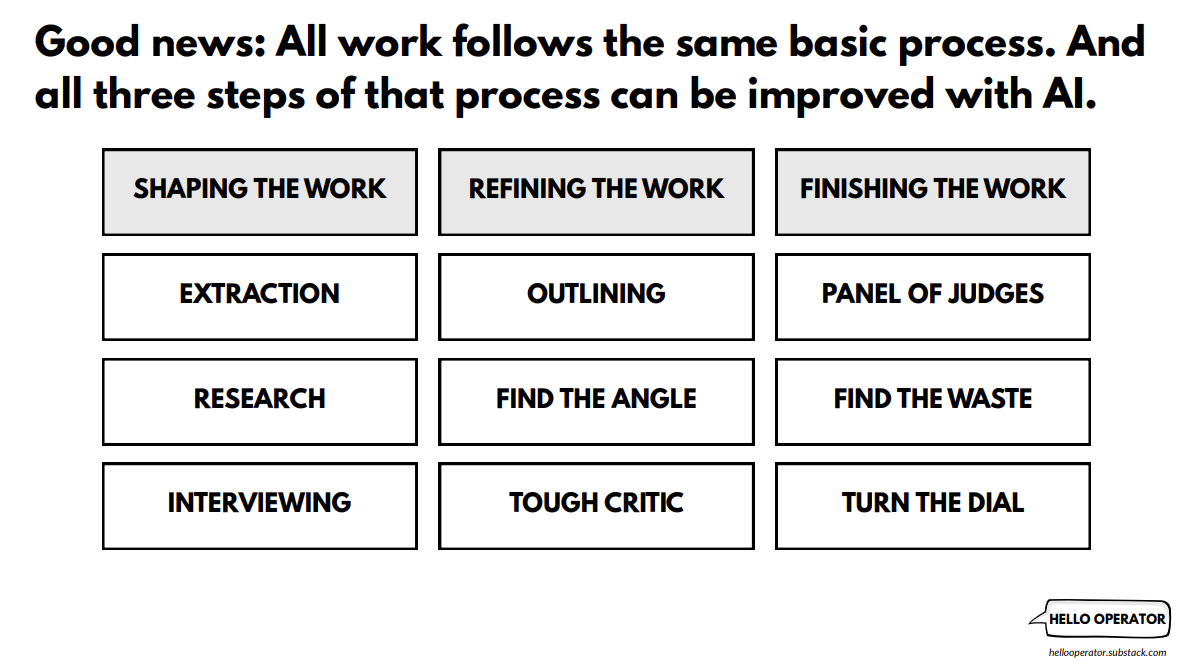 Good news: All work follows the same basic process. And all three steps of that process can be improved with AI.

| SHAPING THE WORK | REFINING THE WORK | FINISHING THE WORK |
|---|---|---|
| EXTRACTION | OUTLINING | PANEL OF JUDGES |
| RESEARCH | FIND THE ANGLE | FIND THE WASTE |
| INTERVIEWING | TOUGH CRITIC | TURN THE DIAL |

HELLO OPERATOR
hellooperator.substack.com